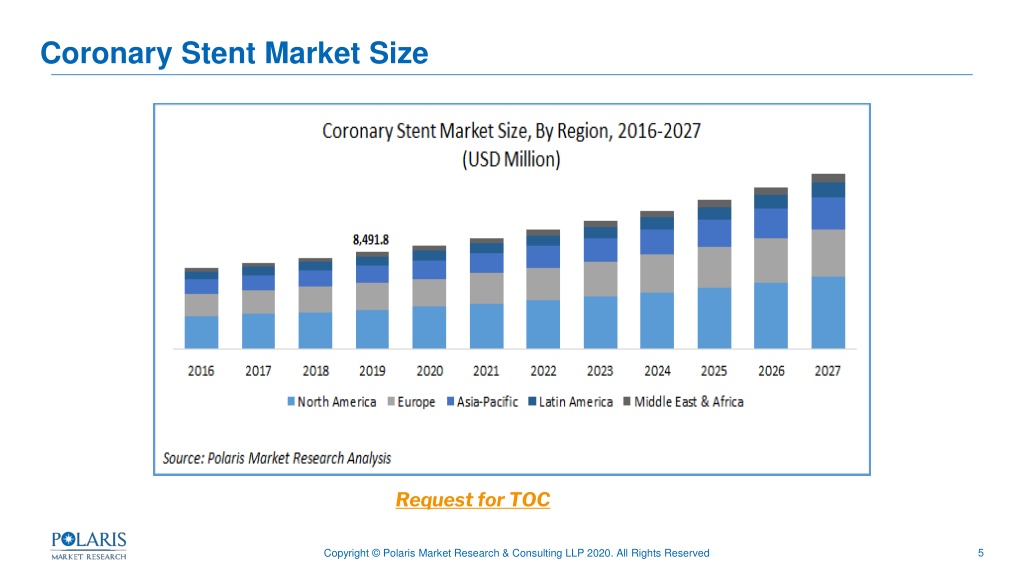 Coronary Stent Market Size

Coronary Stent Market Size, By Region, 2016-2027
(USD Million)

8,491.8

2016 2017 2018 2019 2020 2021 2022 2023 2024 2025 2026 2027

North America Europe Asia-Pacific Latin America Middle East & Africa

Source: Polaris Market Research Analysis

Request for TOC

POLARIS
MARKET RESEARCH

Copyright © Polaris Market Research & Consulting LLP 2020. All Rights Reserved

5